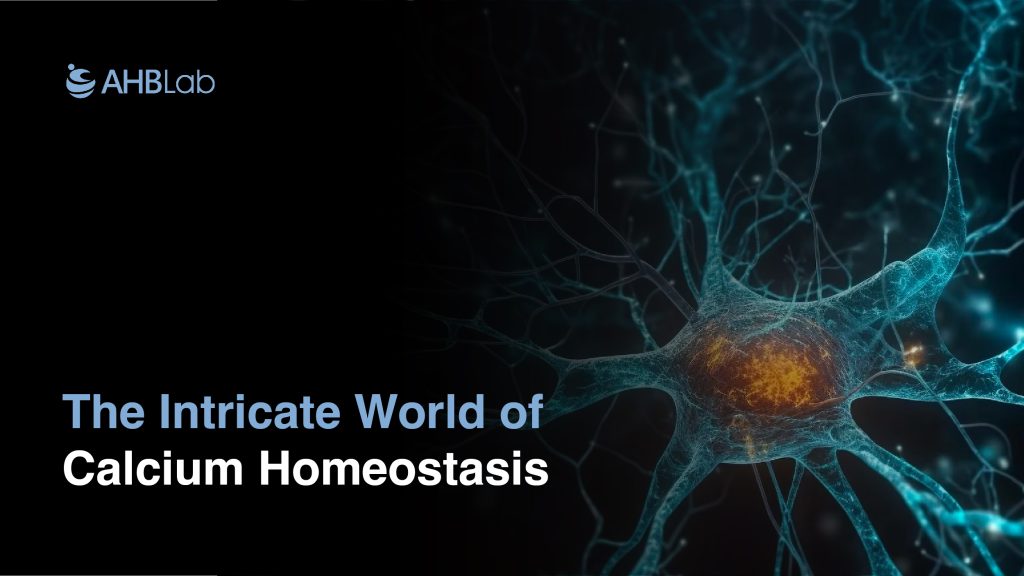 AHBLab

The Intricate World of
Calcium Homeostasis